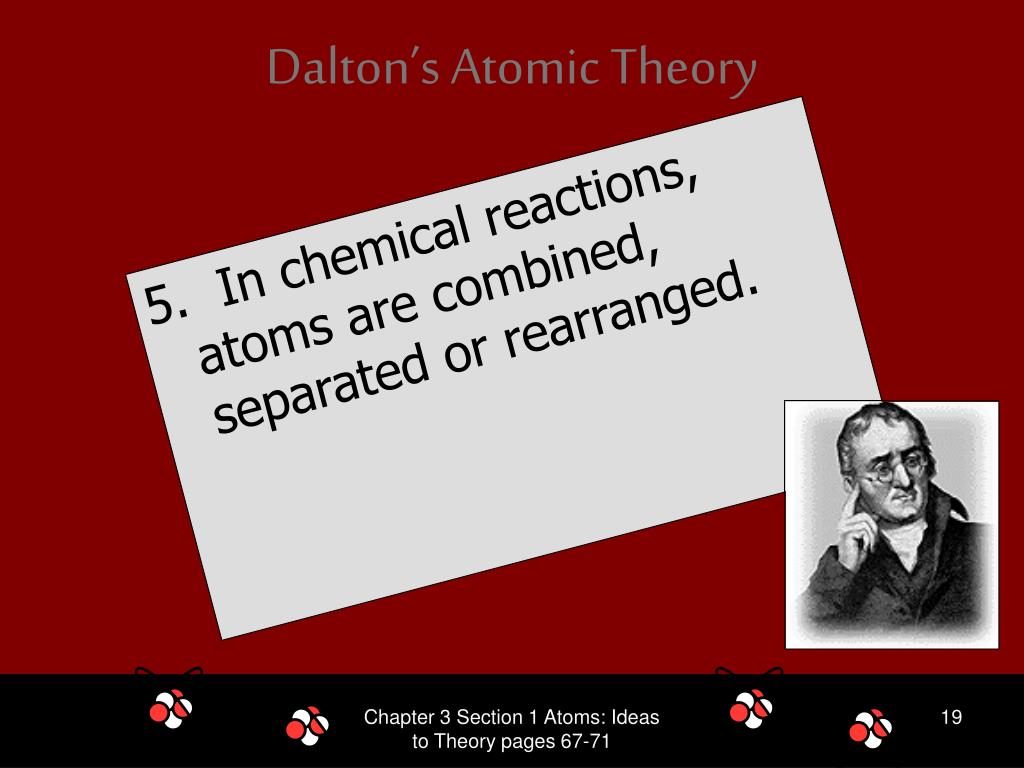 Dalton's Atomic Theory

5. In chemical reactions, atoms are combined, separated or rearranged.

Chapter 3 Section 1 Atoms: Ideas to Theory pages 67-71

19